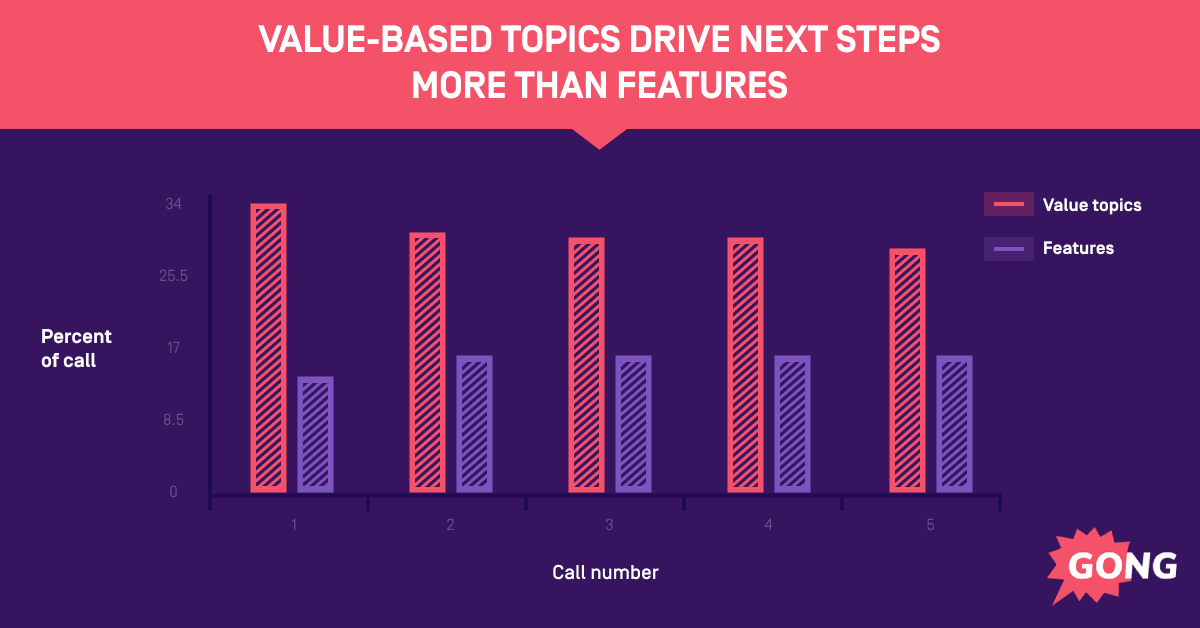 VALUE-BASED TOPICS DRIVE NEXT STEPS MORE THAN FEATURES

Value topics
Features

Percent of call

34
25.5
17
8.5
0

1
2
3
4
5

Call number

GONG